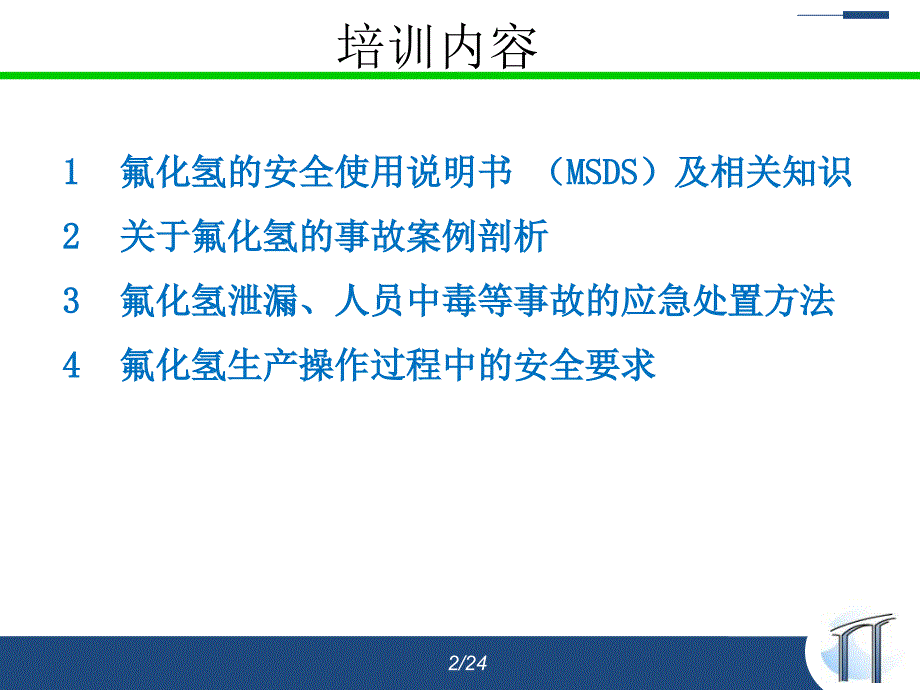 培训内容

1 氟化氢的安全使用说明书 （MSDS）及相关知识

2 关于氟化氢的事故案例剖析

3 氟化氢泄漏、人员中毒等事故的应急处置方法

4 氟化氢生产操作过程中的安全要求

2/24